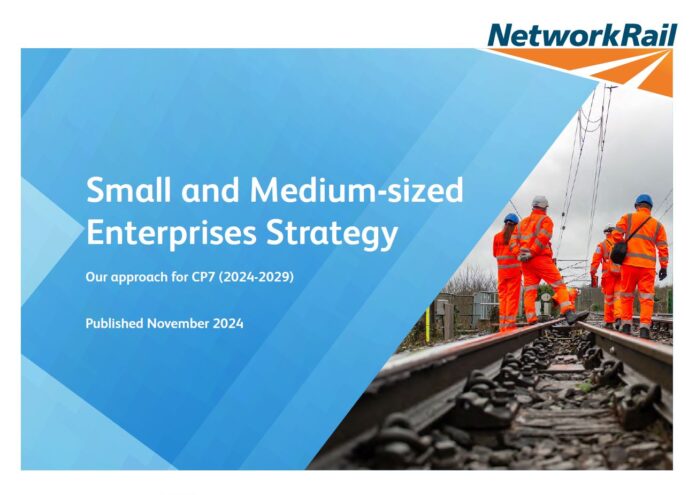 NetworkRail

Small and Medium-sized Enterprises Strategy

Our approach for CP7 (2024-2029)

Published November 2024